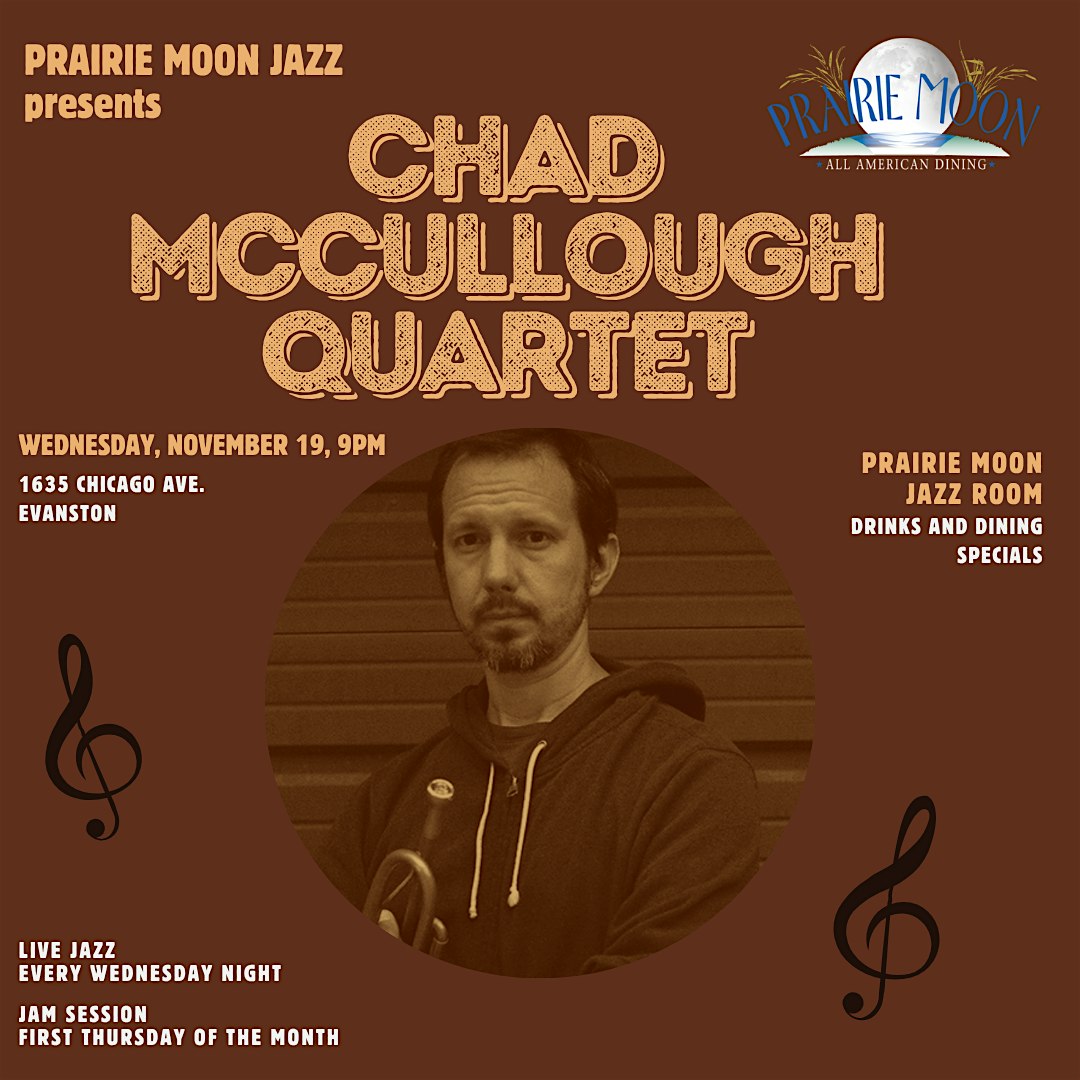 PRAIRIE MOON JAZZ
presents

PRAIRIE MOON
ALL AMERICAN DINING

CHAD MCCULLOUGH QUARTET

WEDNESDAY, NOVEMBER 19, 9PM
1635 CHICAGO AVE.
EVANSTON

PRAIRIE MOON
JAZZ ROOM
DRINKS AND DINING SPECIALS

LIVE JAZZ
EVERY WEDNESDAY NIGHT

JAM SESSION
FIRST THURSDAY OF THE MONTH